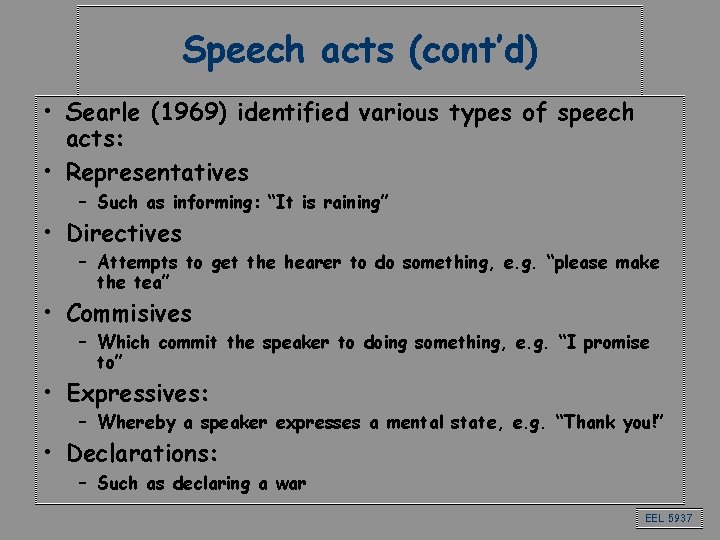 Speech acts (cont'd)

• Searle (1969) identified various types of speech acts:

• Representatives
– Such as informing: "It is raining"

• Directives
– Attempts to get the hearer to do something, e.g. "please make the tea"

• Commisives
– Which commit the speaker to doing something, e.g. "I promise to"

• Expressives:
– Whereby a speaker expresses a mental state, e.g. "Thank you!"

• Declarations:
– Such as declaring a war

EEL 5937